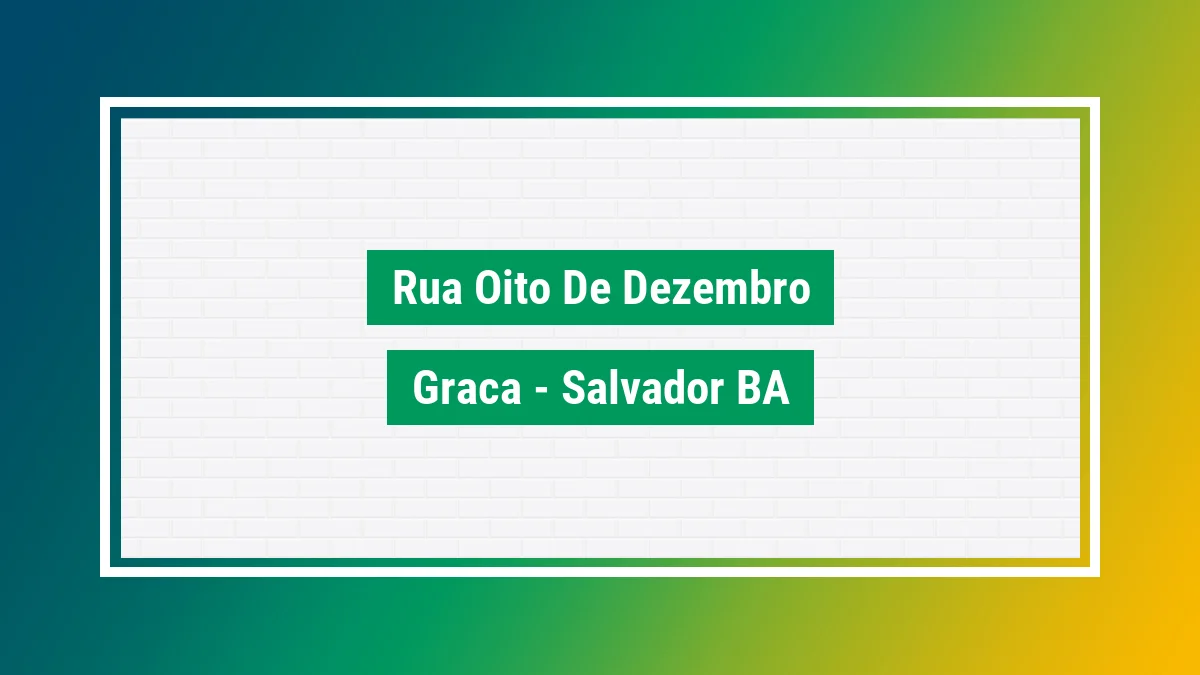 Rua Oito De Dezembro

Graca - Salvador BA